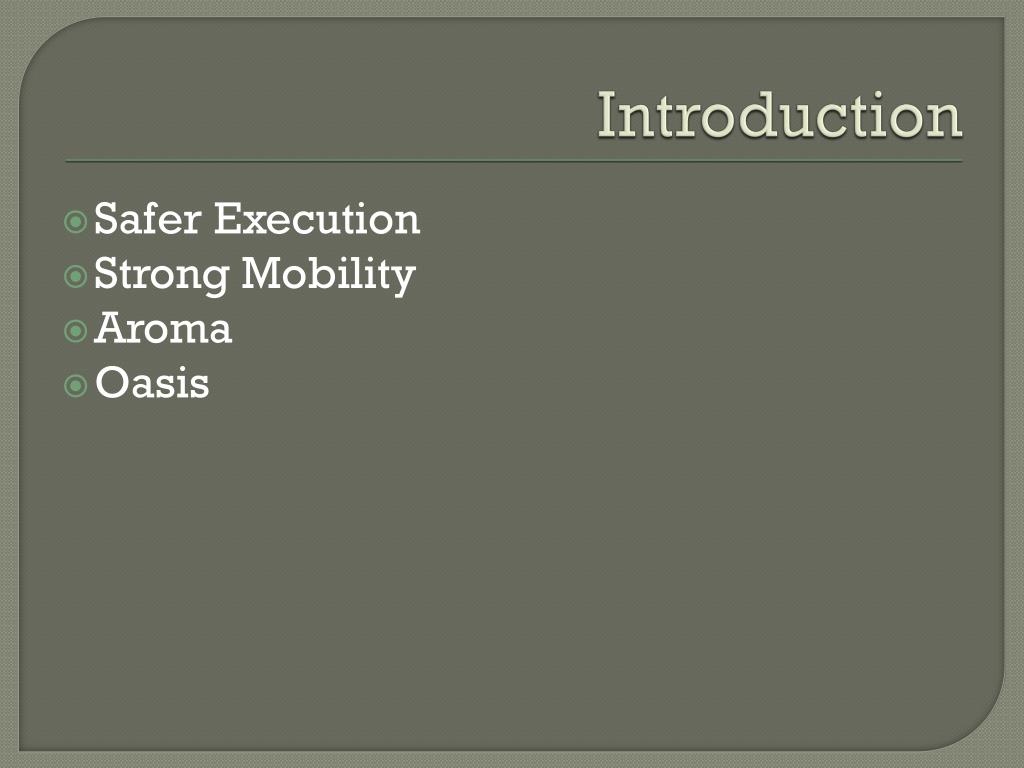 Introduction

Safer Execution
Strong Mobility
Aroma
Oasis